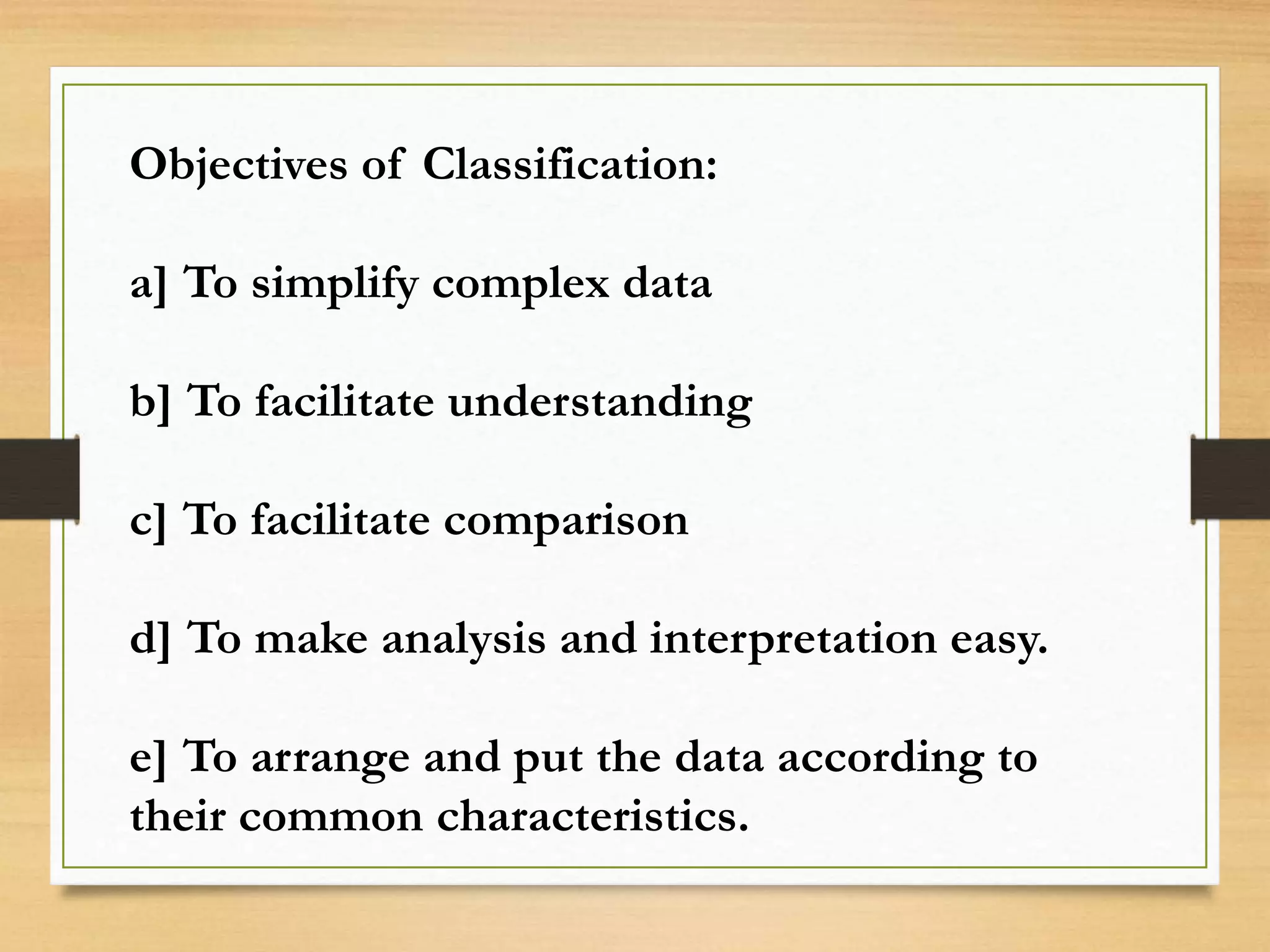 Objectives of Classification:

a] To simplify complex data

b] To facilitate understanding

c] To facilitate comparison

d] To make analysis and interpretation easy.

e] To arrange and put the data according to their common characteristics.